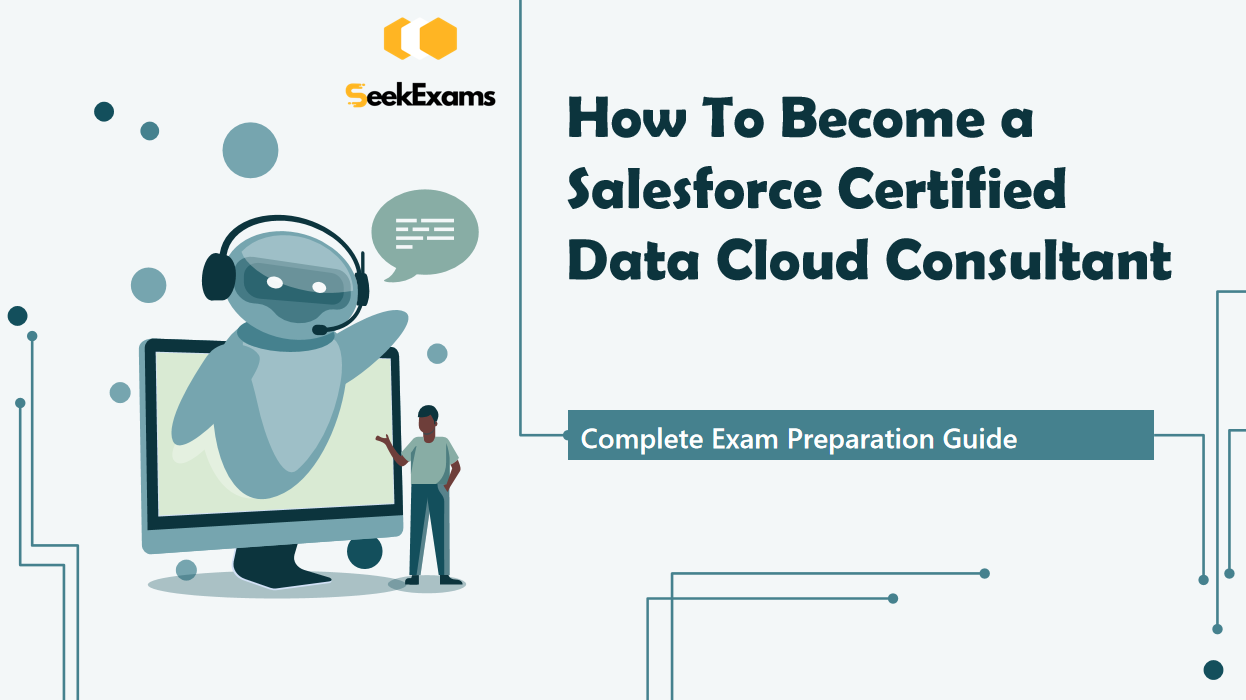 SeekExams

How To Become a Salesforce Certified Data Cloud Consultant

Complete Exam Preparation Guide